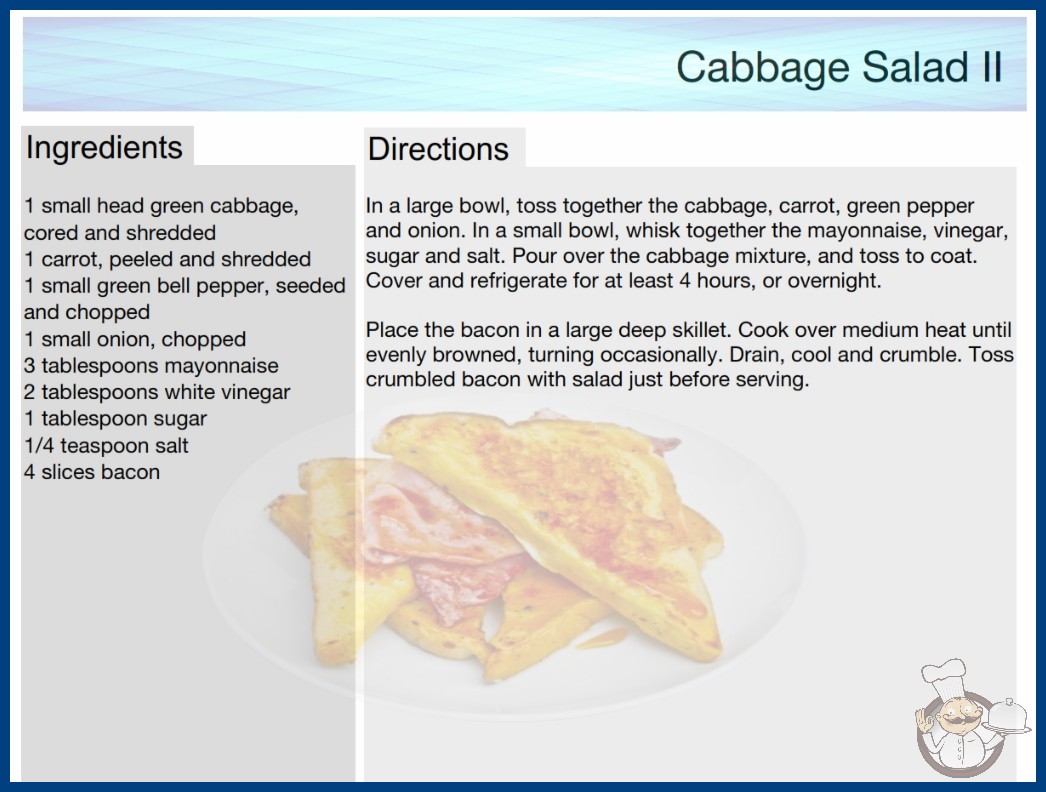 Cabbage Salad II

Ingredients

1 small head green cabbage, cored and shredded
1 carrot, peeled and shredded
1 small green bell pepper, seeded and chopped
1 small onion, chopped
3 tablespoons mayonnaise
2 tablespoons white vinegar
1 tablespoon sugar
1/4 teaspoon salt
4 slices bacon

Directions

In a large bowl, toss together the cabbage, carrot, green pepper and onion. In a small bowl, whisk together the mayonnaise, vinegar, sugar and salt. Pour over the cabbage mixture, and toss to coat. Cover and refrigerate for at least 4 hours, or overnight.

Place the bacon in a large deep skillet. Cook over medium heat until evenly browned, turning occasionally. Drain, cool and crumble. Toss crumbled bacon with salad just before serving.